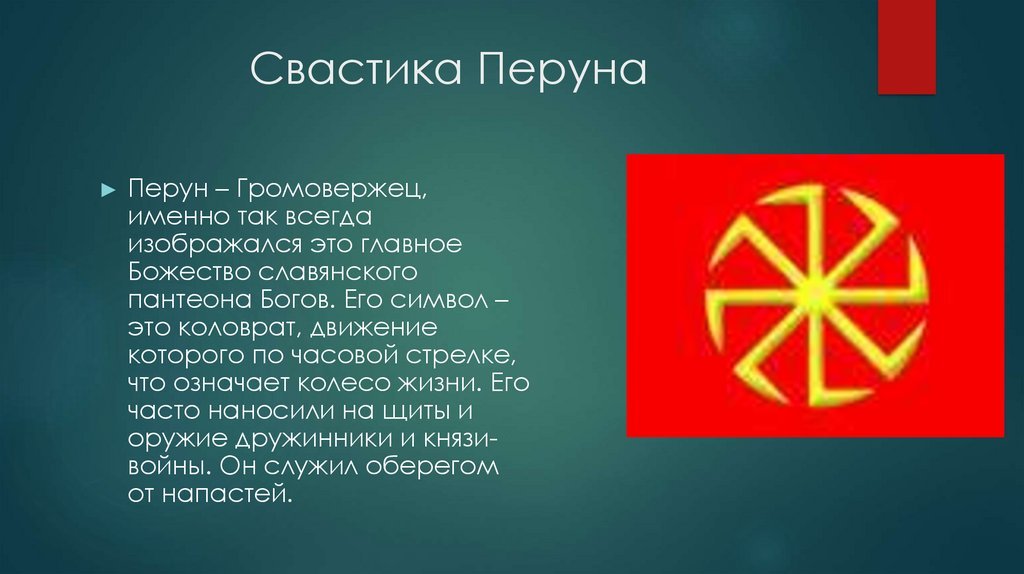 Свастика Перуна

► Перун – Громовержец, именно так всегда изображался это главное Божество славянского пантеона Богов. Его символ – это коловрат, движение которого по часовой стрелке, что означает колесо жизни. Его часто наносили на щиты и оружие дружинники и князи-войны. Он служил оберегом от напастей.